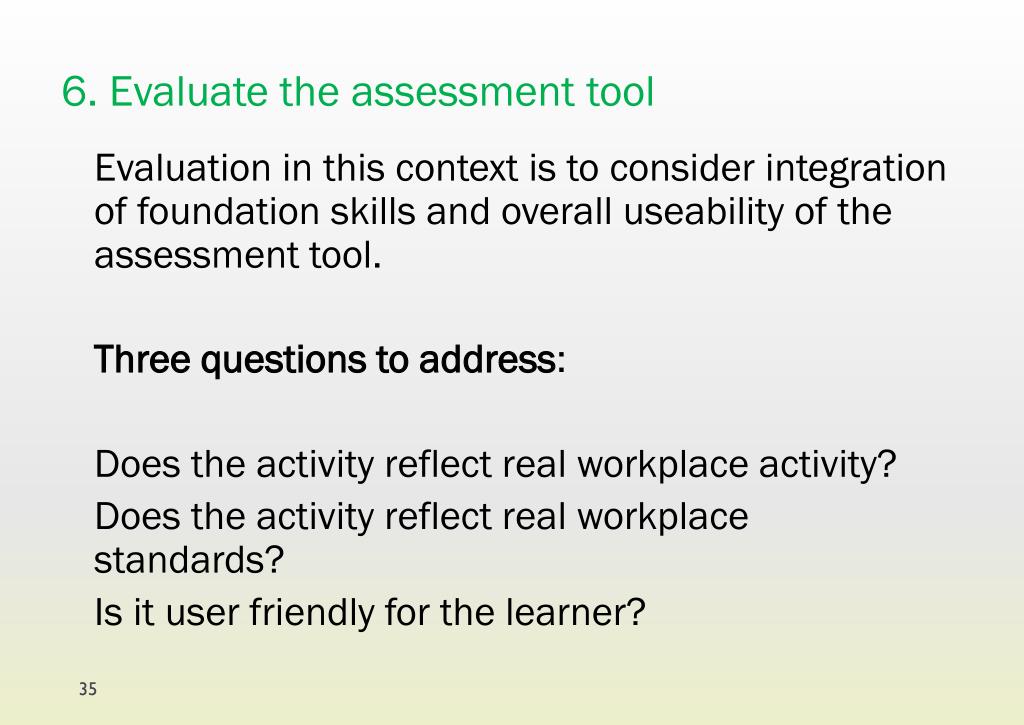 6. Evaluate the assessment tool

Evaluation in this context is to consider integration of foundation skills and overall useability of the assessment tool.

Three questions to address:

Does the activity reflect real workplace activity?

Does the activity reflect real workplace standards?

Is it user friendly for the learner?

35